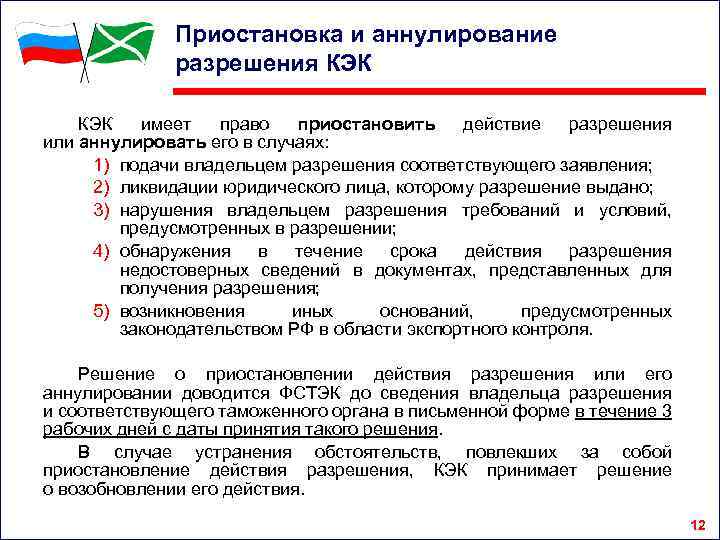 Приостановка и аннулирование разрешения КЭК

КЭК имеет право приостановить действие разрешения или аннулировать его в случаях:

1) подачи владельцем разрешения соответствующего заявления;
2) ликвидации юридического лица, которому разрешение выдано;
3) нарушения владельцем разрешения требований и условий, предусмотренных в разрешении;
4) обнаружения в течение срока действия разрешения недостоверных сведений в документах, представленных для получения разрешения;
5) возникновения иных оснований, предусмотренных законодательством РФ в области экспортного контроля.

Решение о приостановлении действия разрешения или его аннулировании доводится ФСТЭК до сведения владельца разрешения и соответствующего таможенного органа в письменной форме в течение 3 рабочих дней с даты принятия такого решения.

В случае устранения обстоятельств, повлекших за собой приостановление действия разрешения, КЭК принимает решение о возобновлении его действия.

12